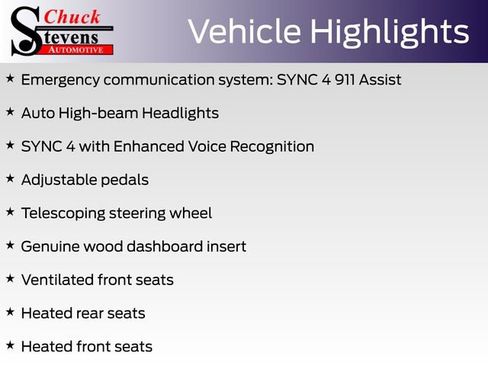 Chuck Stevens AUTOMOTIVE

Vehicle Highlights

★ Emergency communication system: SYNC 4 911 Assist

★ Auto High-beam Headlights

★ SYNC 4 with Enhanced Voice Recognition

★ Adjustable pedals

★ Telescoping steering wheel

★ Genuine wood dashboard insert

★ Ventilated front seats

★ Heated rear seats

★ Heated front seats